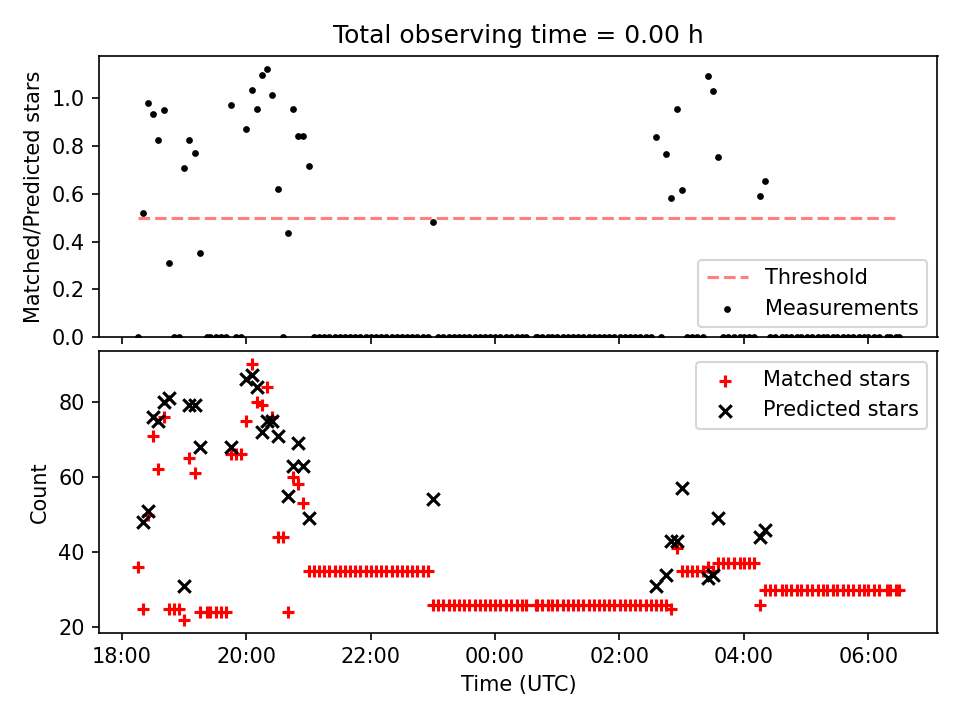 Total observing time = 0.00 h

Matched/Predicted stars

1.0
0.8
0.6
0.4
0.2
0.0

Threshold
Measurements

Count

80
60
40
20

Matched stars
Predicted stars

18:00
20:00
22:00
00:00
02:00
04:00
06:00

Time (UTC)